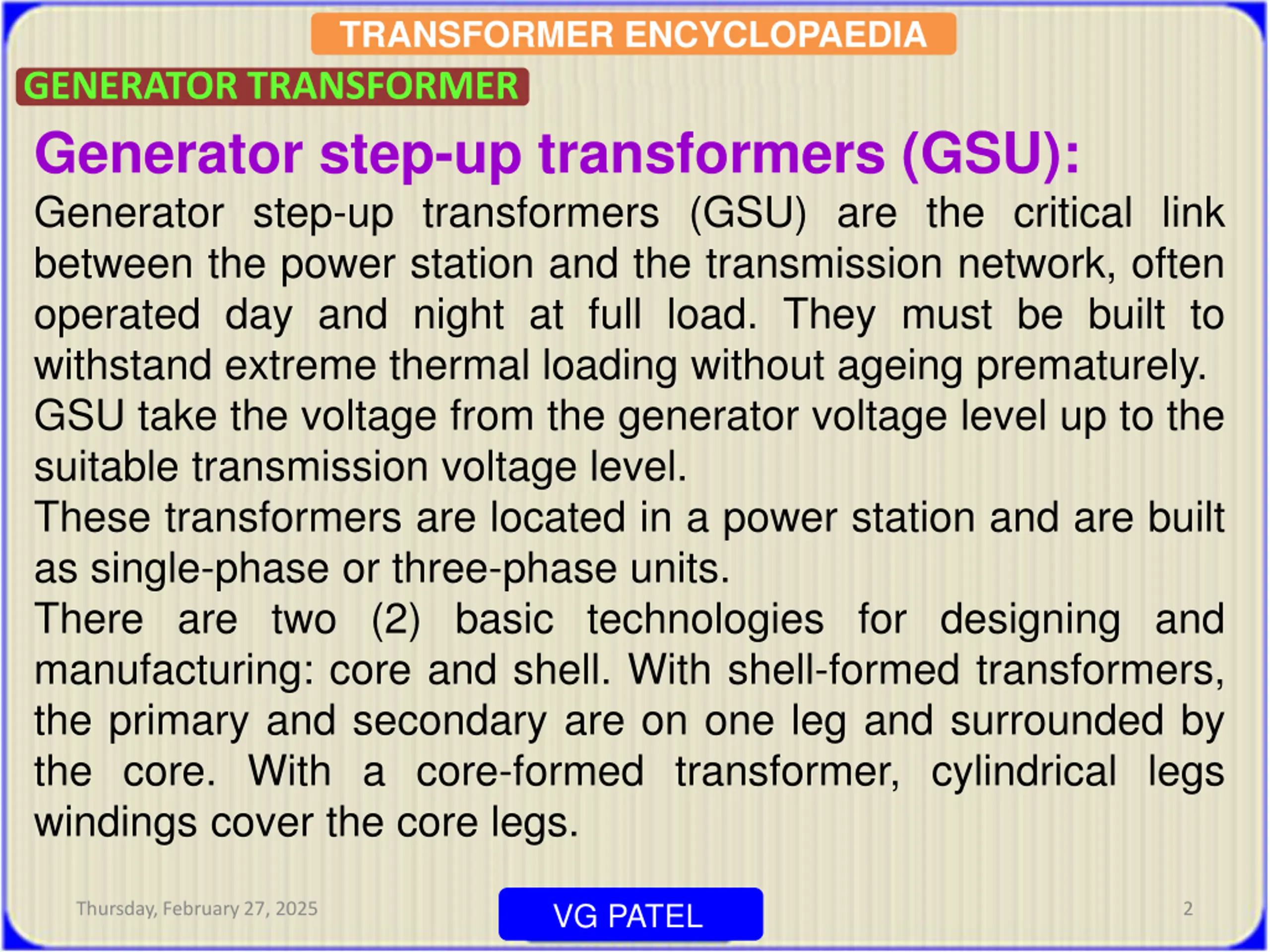 TRANSFORMER ENCYCLOPAEDIA

GENERATOR TRANSFORMER

Generator step-up transformers (GSU):

Generator step-up transformers (GSU) are the critical link between the power station and the transmission network, often operated day and night at full load. They must be built to withstand extreme thermal loading without ageing prematurely.

GSU take the voltage from the generator voltage level up to the suitable transmission voltage level.

These transformers are located in a power station and are built as single-phase or three-phase units.

There are two (2) basic technologies for designing and manufacturing: core and shell. With shell-formed transformers, the primary and secondary are on one leg and surrounded by the core. With a core-formed transformer, cylindrical legs windings cover the core legs.

Thursday, February 27, 2025

VG PATEL

2